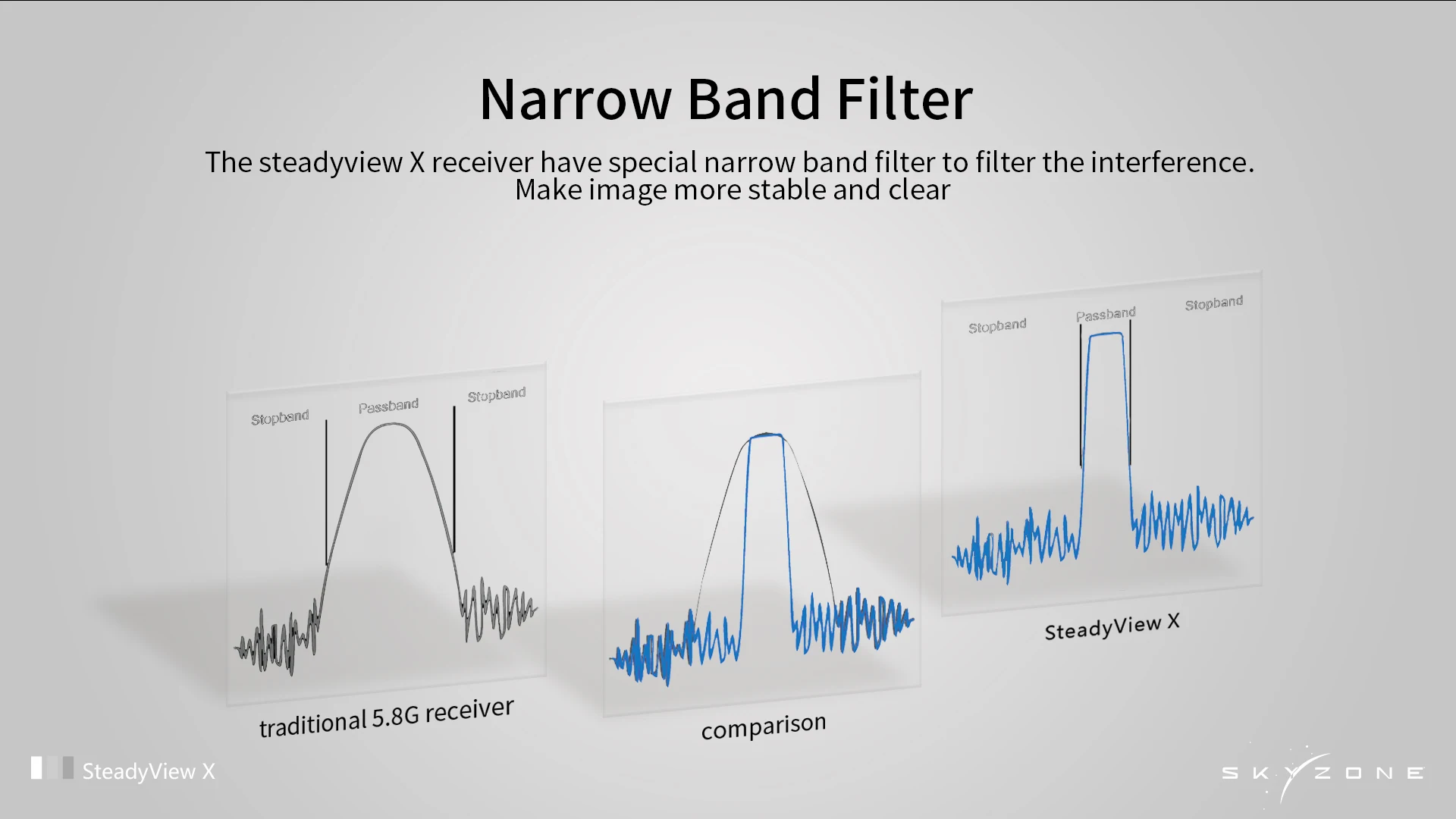 Narrow Band Filter

The steadyview X receiver have special narrow band filter to filter the interference. Make image more stable and clear

Stopband Passband Stopband

traditional 5.8G receiver

comparison

Stopband Passband Stopband

SteadyView X

SteadyView X

SKYZONE